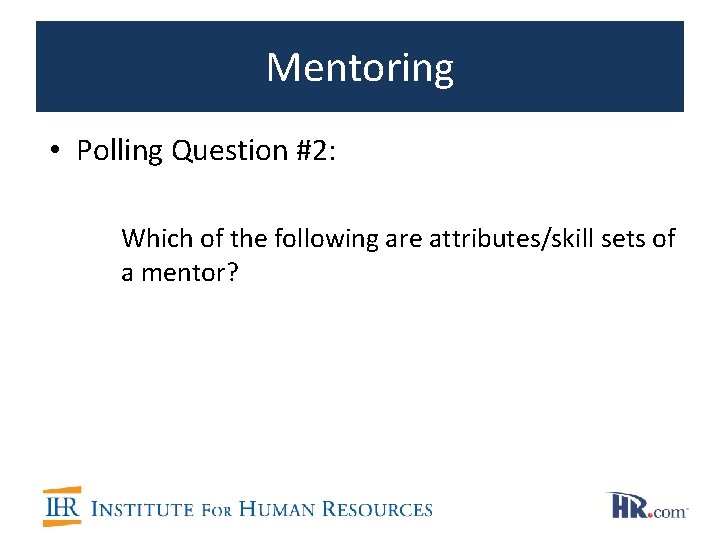 Mentoring

• Polling Question #2:

Which of the following are attributes/skill sets of a mentor?

IHR INSTITUTE FOR HUMAN RESOURCES

HR.com